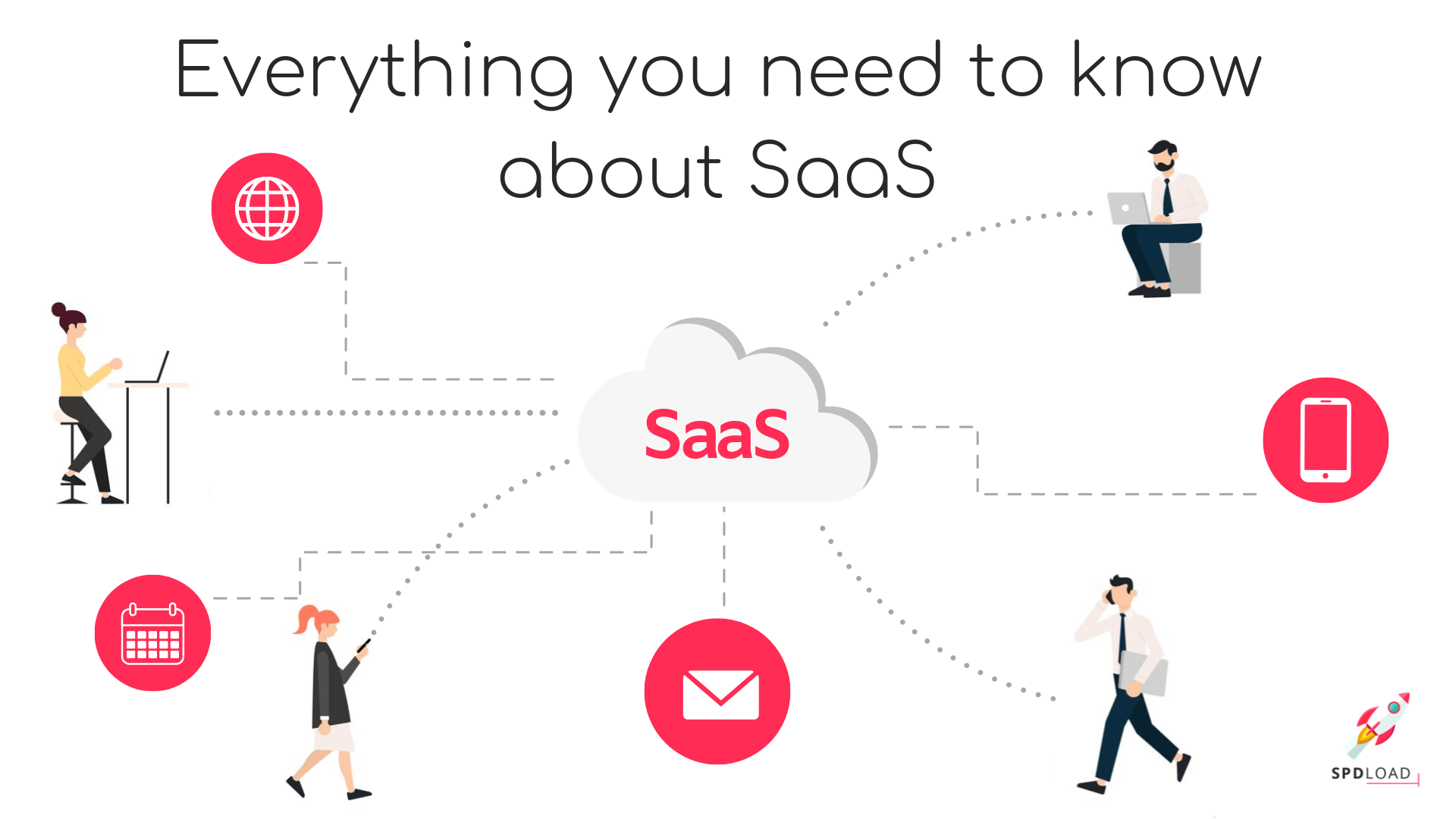 Everything you need to know about SaaS

SaaS

SPDLOAD